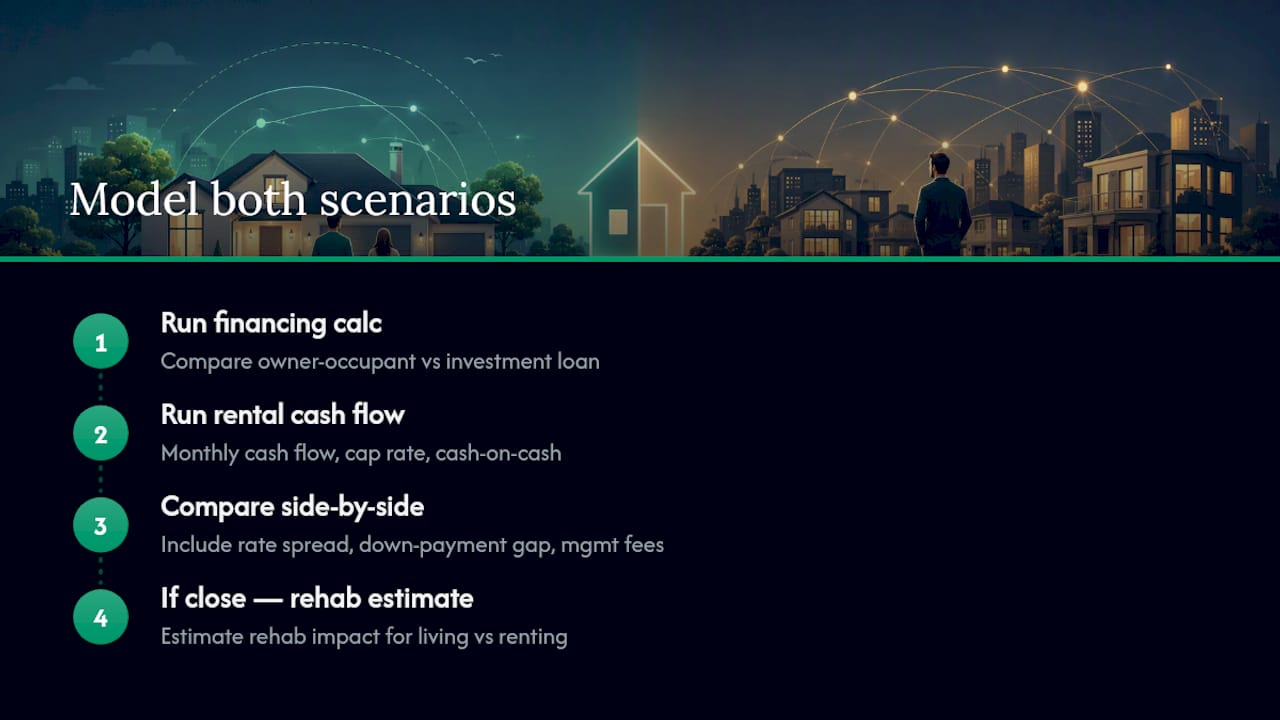 Model both scenarios

1
Run financing calc
Compare owner-occupant vs investment loan

2
Run rental cash flow
Monthly cash flow, cap rate, cash-on-cash

3
Compare side-by-side
Include rate spread, down-payment gap, mgmt fees

4
If close — rehab estimate
Estimate rehab impact for living vs renting